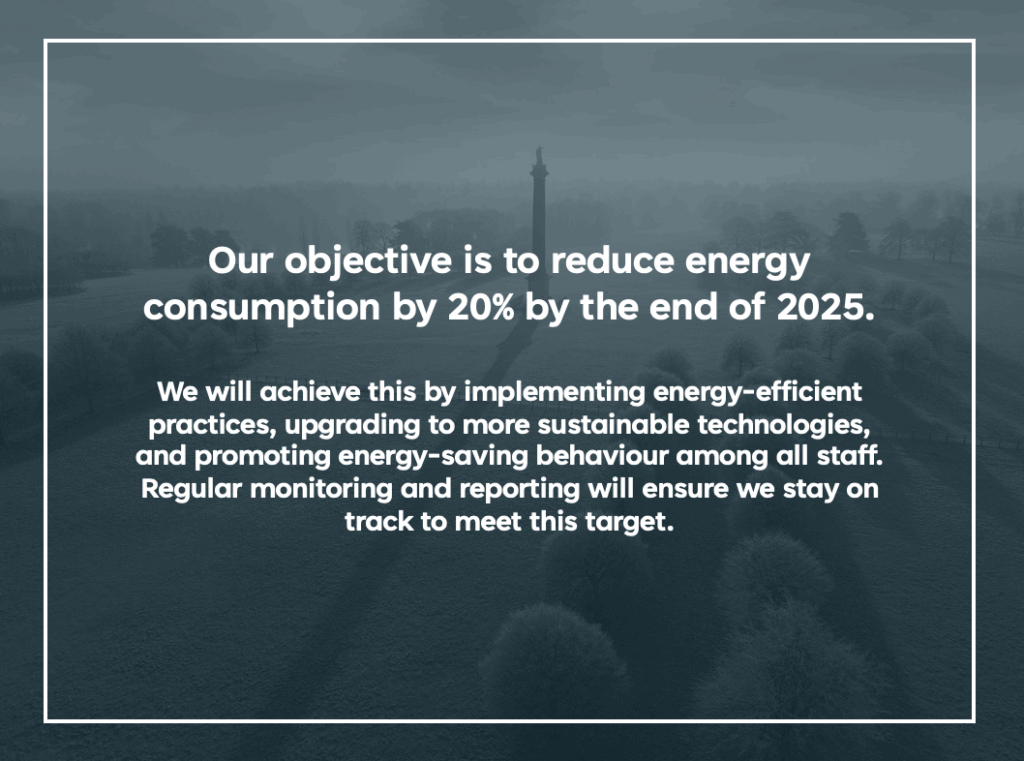 Our objective is to reduce energy consumption by 20% by the end of 2025.

We will achieve this by implementing energy-efficient practices, upgrading to more sustainable technologies, and promoting energy-saving behaviour among all staff. Regular monitoring and reporting will ensure we stay on track to meet this target.